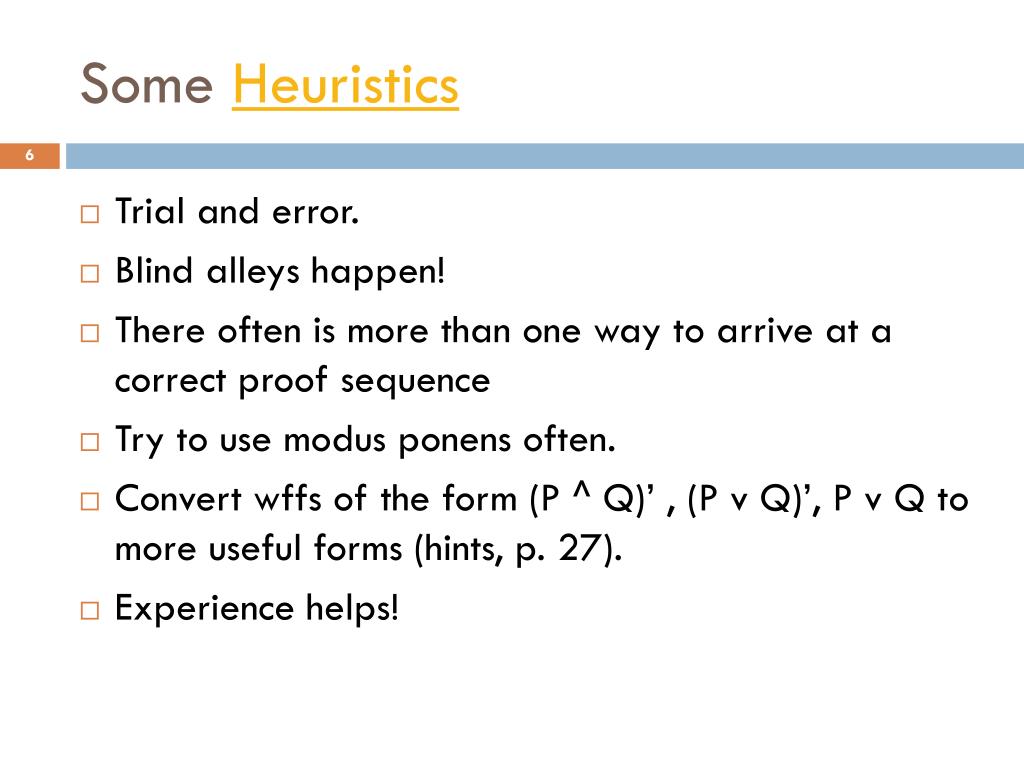 Some Heuristics

6

□ Trial and error.
□ Blind alleys happen!
□ There often is more than one way to arrive at a correct proof sequence
□ Try to use modus ponens often.
□ Convert wffs of the form (P ^ Q)’ , (P v Q)’, P v Q to more useful forms (hints, p. 27).
□ Experience helps!